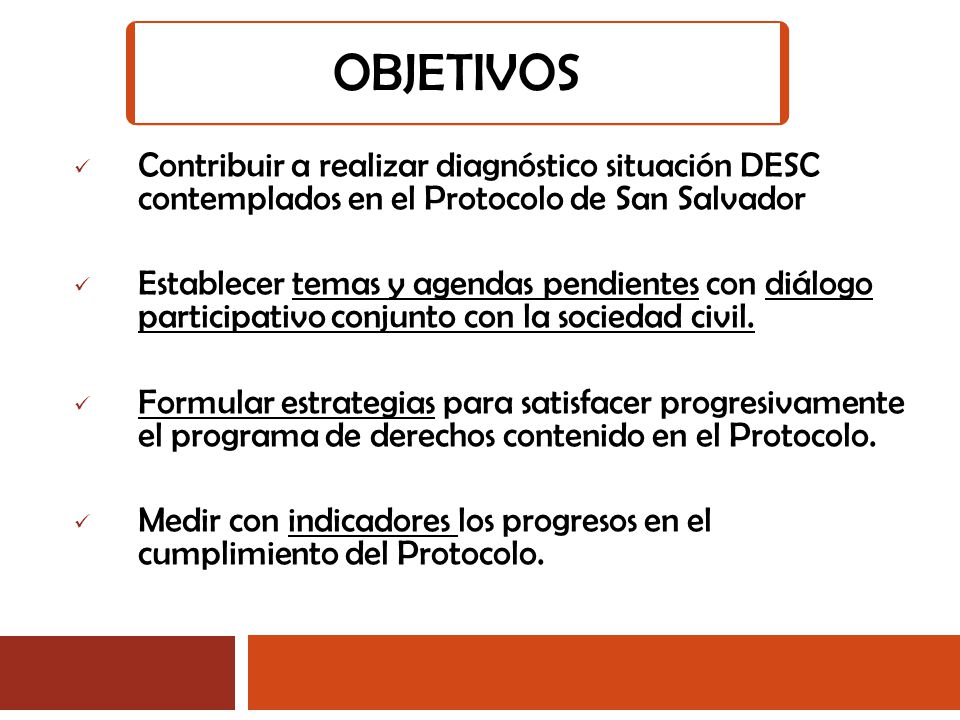 OBJETIVOS

✓ Contribuir a realizar diagnóstico situación DESC contemplados en el Protocolo de San Salvador

✓ Establecer temas y agendas pendientes con diálogo participativo conjunto con la sociedad civil.

✓ Formular estrategias para satisfacer progresivamente el programa de derechos contenido en el Protocolo.

✓ Medir con indicadores los progresos en el cumplimiento del Protocolo.